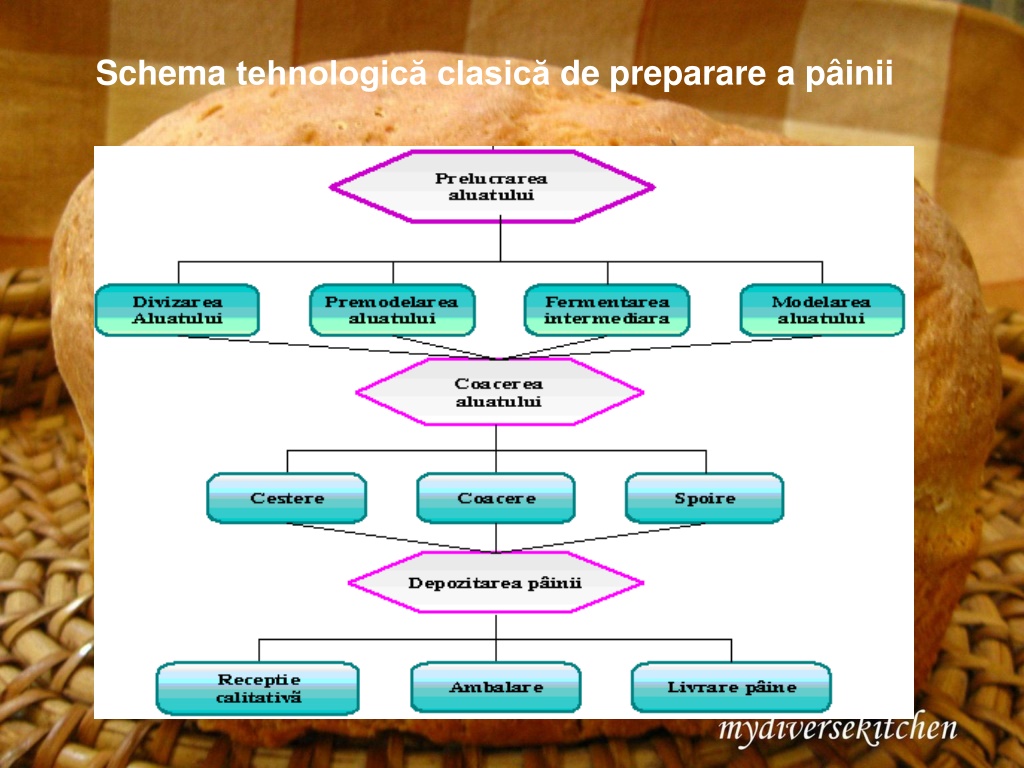 Schema tehnologică clasică de preparare a pâinii

Prelucrarea aluatului

Divizarea Aluatului

Premodelarea aluatului

Fermentarea intermediara

Modelarea aluatului

Coacerea aluatului

Cestere

Coacere

Spoire

Depozitarea pâinii

Receptie calitativă

Ambalare

Livrare pâine

mydiversekitchen